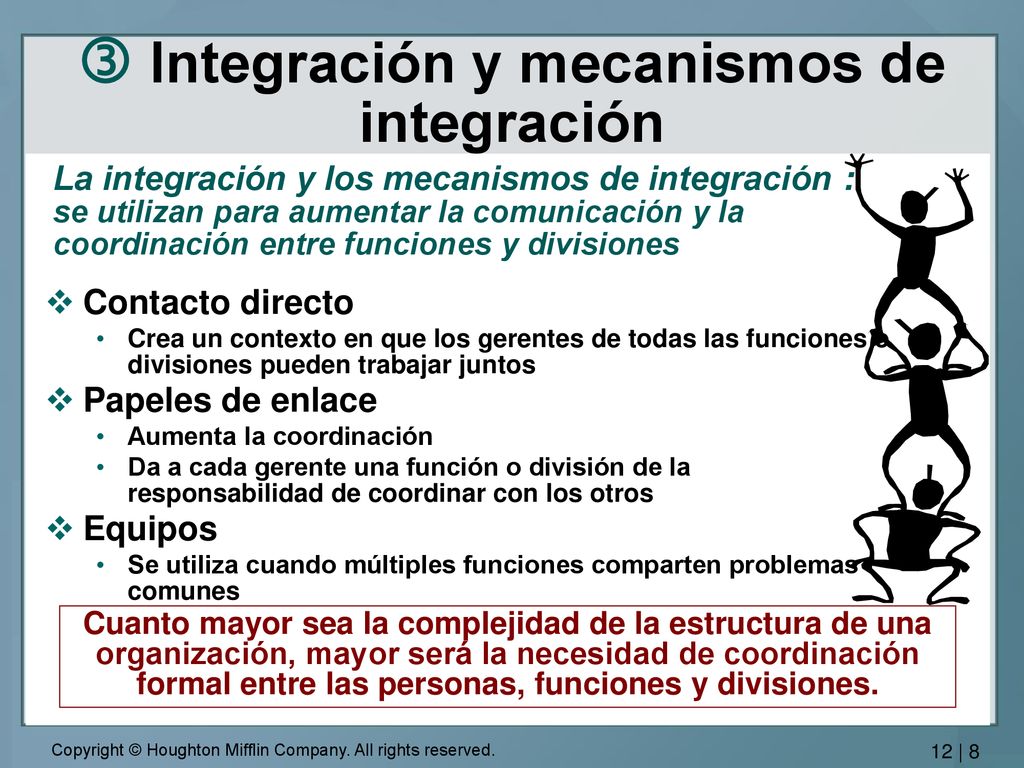 ③ Integración y mecanismos de integración

La integración y los mecanismos de integración : se utilizan para aumentar la comunicación y la coordinación entre funciones y divisiones

❖ Contacto directo
• Crea un contexto en que los gerentes de todas las funciones o divisiones pueden trabajar juntos

❖ Papeles de enlace
• Aumenta la coordinación
• Da a cada gerente una función o división de la responsabilidad de coordinar con los otros

❖ Equipos
• Se utiliza cuando múltiples funciones comparten problemas comunes

Cuanto mayor sea la complejidad de la estructura de una organización, mayor será la necesidad de coordinación formal entre las personas, funciones y divisiones.

Copyright © Houghton Mifflin Company. All rights reserved.

12 | 8